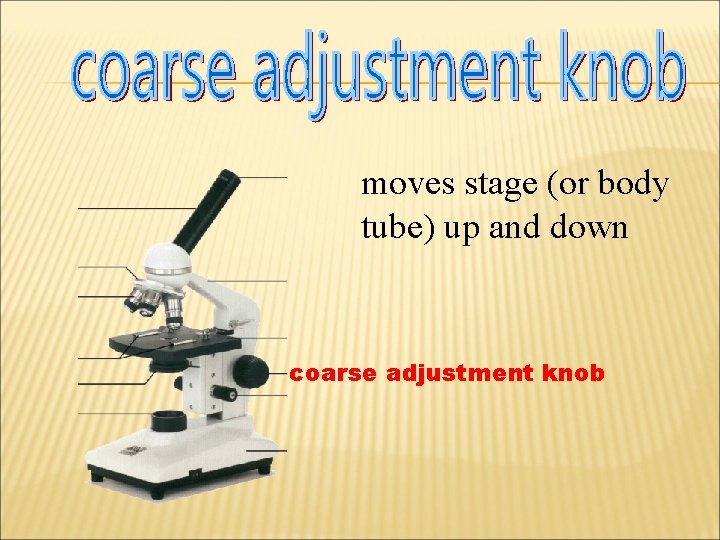 coarse adjustment knob

moves stage (or body tube) up and down

coarse adjustment knob